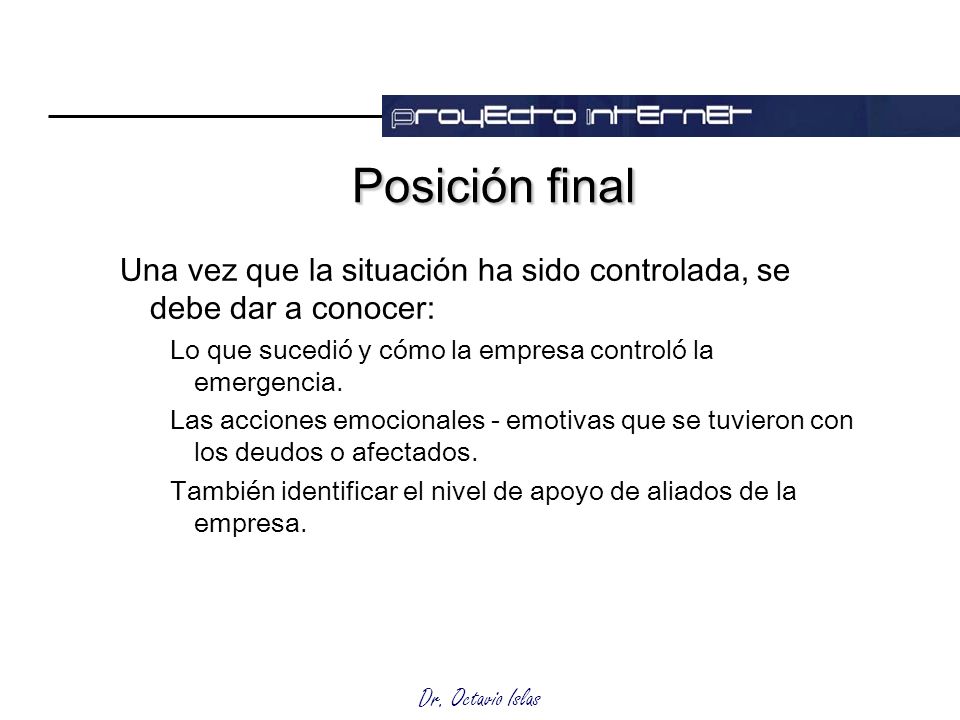 proyecto internet

Posición final

Una vez que la situación ha sido controlada, se debe dar a conocer:

Lo que sucedió y cómo la empresa controló la emergencia.

Las acciones emocionales - emotivas que se tuvieron con los deudos o afectados.

También identificar el nivel de apoyo de aliados de la empresa.

Dr. Octavio Islas